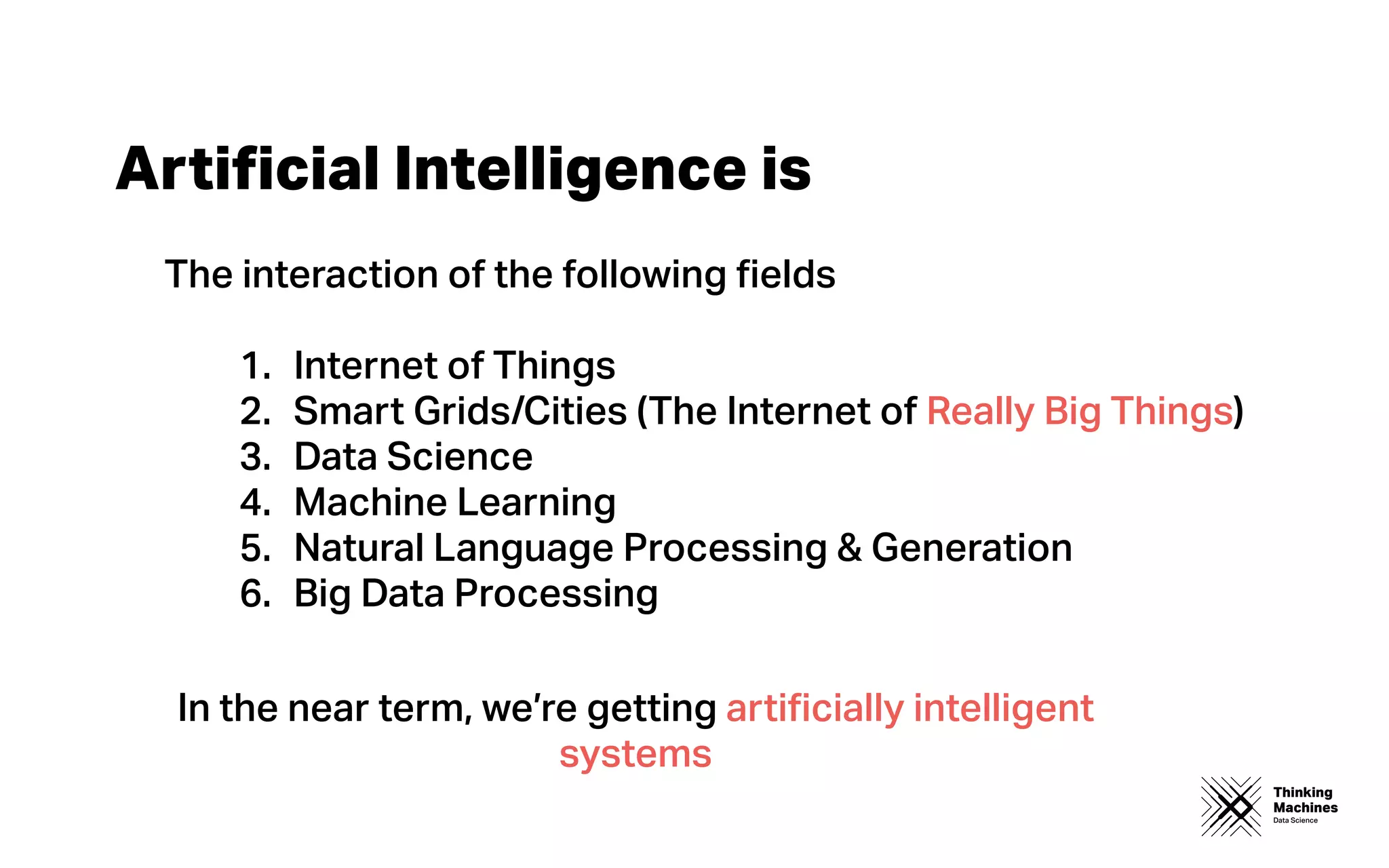 Artificial Intelligence is

The interaction of the following fields

1. Internet of Things
2. Smart Grids/Cities (The Internet of Really Big Things)
3. Data Science
4. Machine Learning
5. Natural Language Processing & Generation
6. Big Data Processing

In the near term, we're getting artificially intelligent systems

Thinking Machines
Data Science